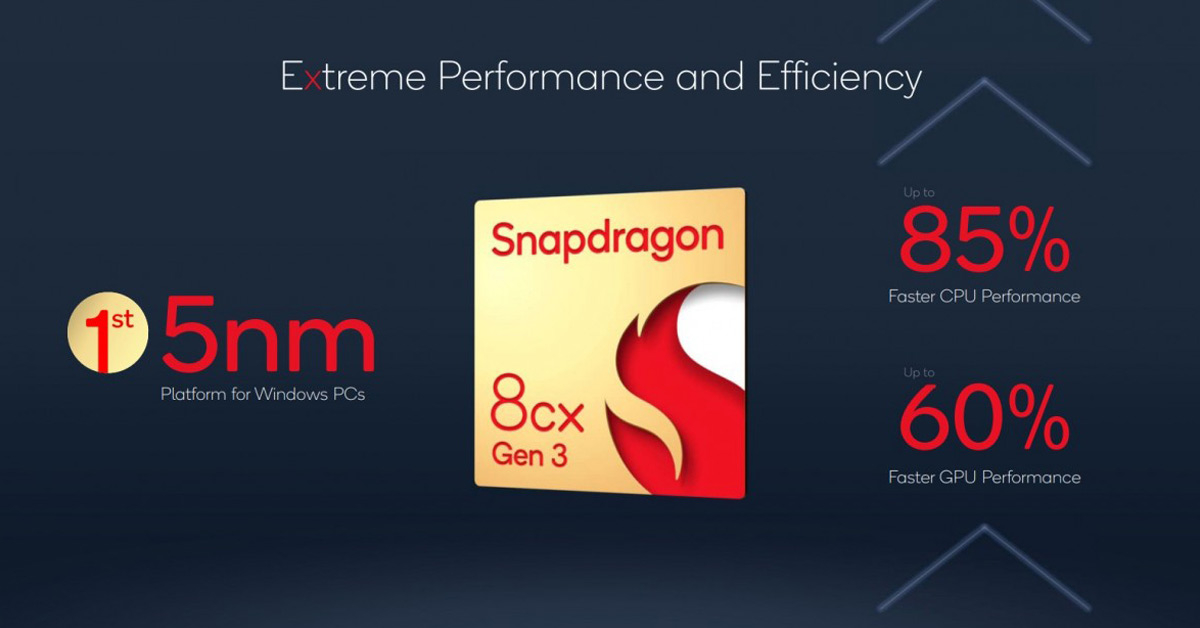 Extreme Performance and Efficiency

1st 5nm
Platform for Windows PCs

Snapdragon
8cx
Gen 3

Up to
85%
Faster CPU Performance

Up to
60%
Faster GPU Performance